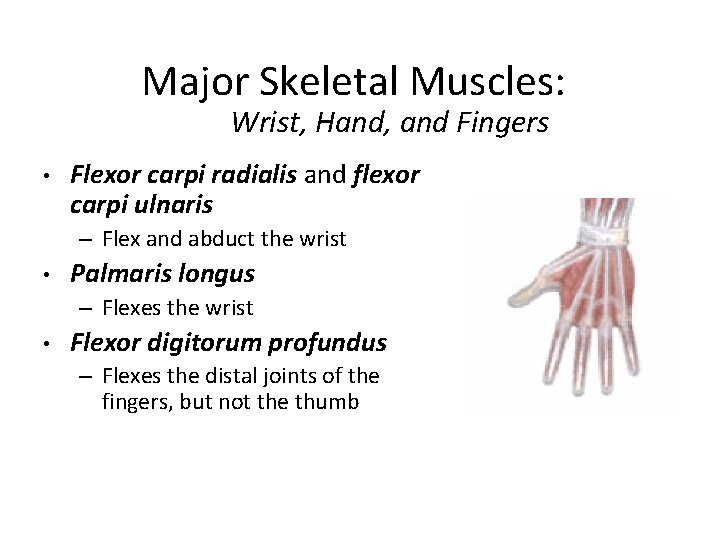 Major Skeletal Muscles:
Wrist, Hand, and Fingers

• Flexor carpi radialis and flexor carpi ulnaris
– Flex and abduct the wrist
• Palmaris longus
– Flexes the wrist
• Flexor digitorum profundus
– Flexes the distal joints of the fingers, but not the thumb